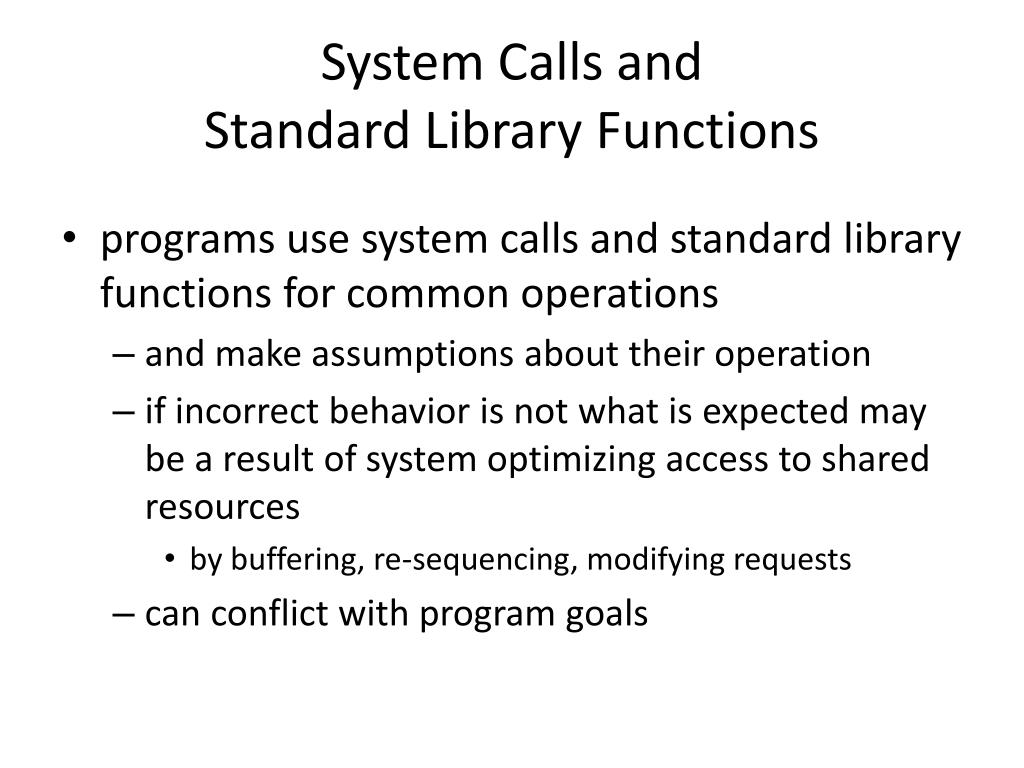 System Calls and
Standard Library Functions

• programs use system calls and standard library functions for common operations
– and make assumptions about their operation
– if incorrect behavior is not what is expected may be a result of system optimizing access to shared resources
• by buffering, re-sequencing, modifying requests
– can conflict with program goals